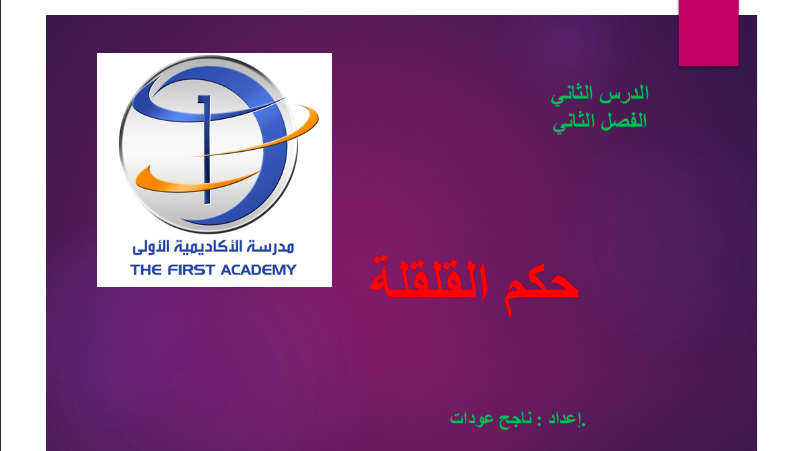 مدرسة الأكاديمية الأولى
THE FIRST ACADEMY

الدرس الثاني
الفصل الثاني

حكم القلقلة

إعداد : ناجح عودات.